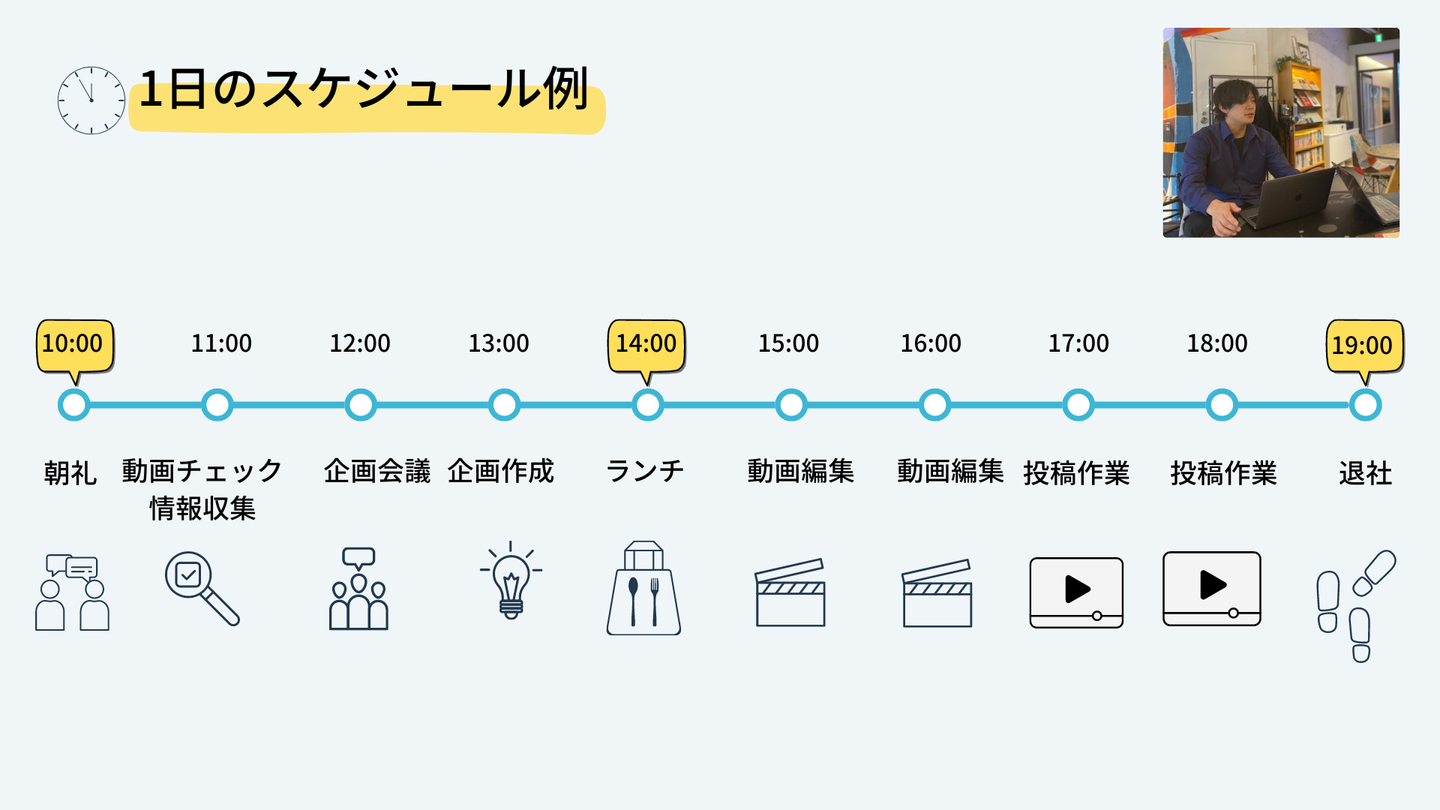 1日のスケジュール例

10:00 11:00 12:00 13:00 14:00 15:00 16:00 17:00 18:00 19:00

朝礼
動画チェック 情報収集
企画会議
企画作成
ランチ
動画編集
動画編集
投稿作業
投稿作業
退社